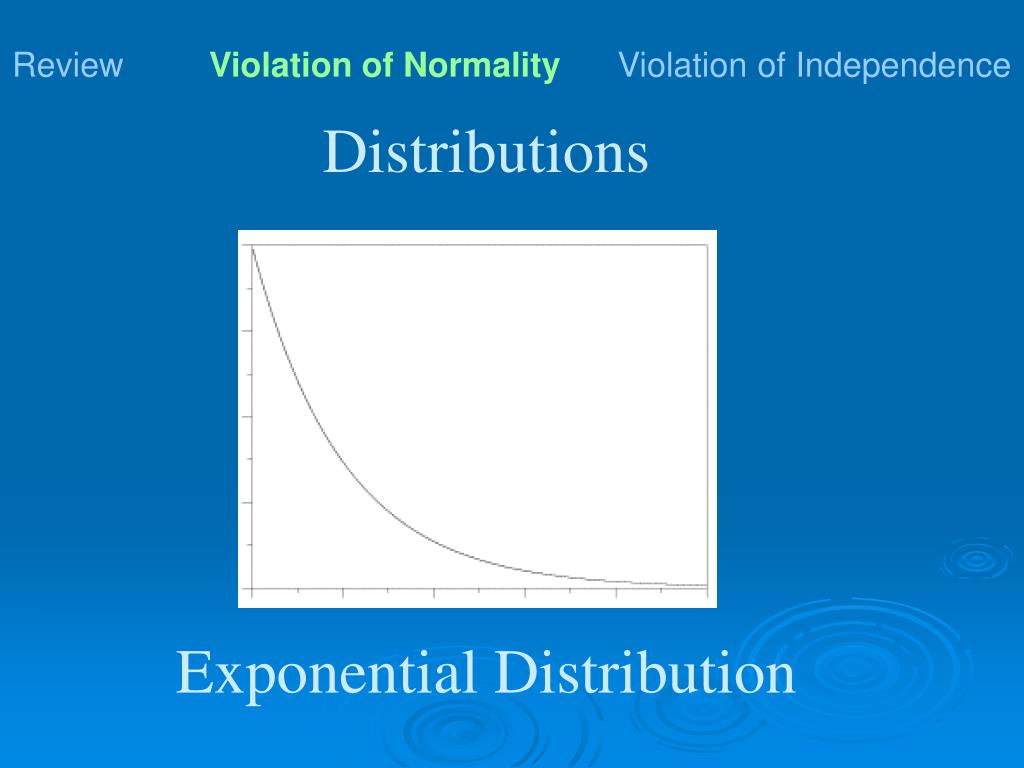 Review Violation of Normality Violation of Independence

Distributions

Exponential Distribution